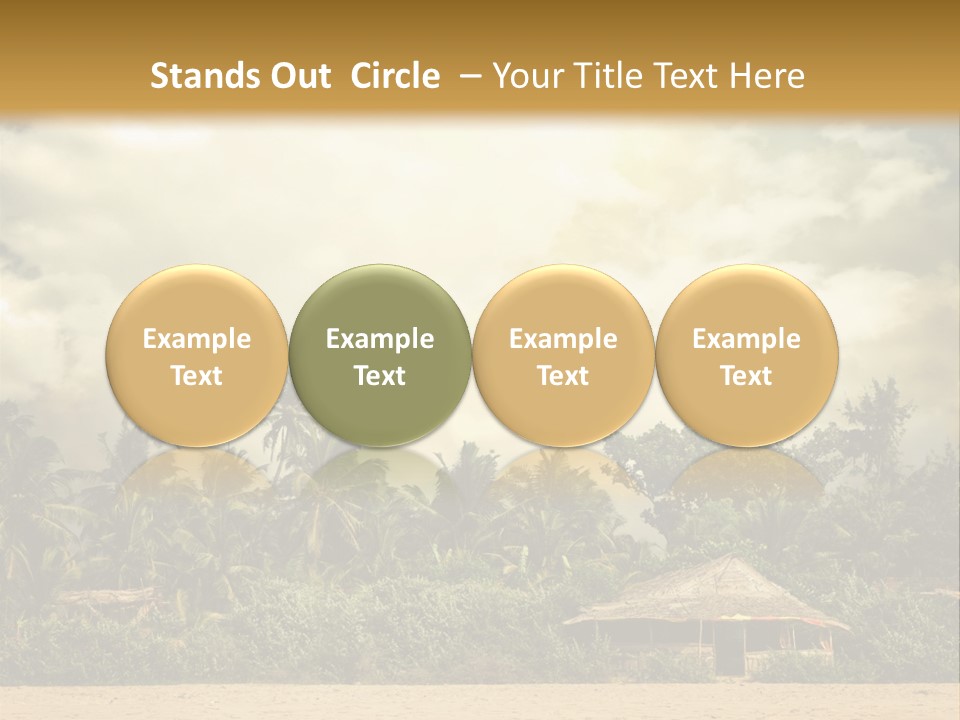 Stands Out Circle – Your Title Text Here

Example Text

Example Text

Example Text

Example Text